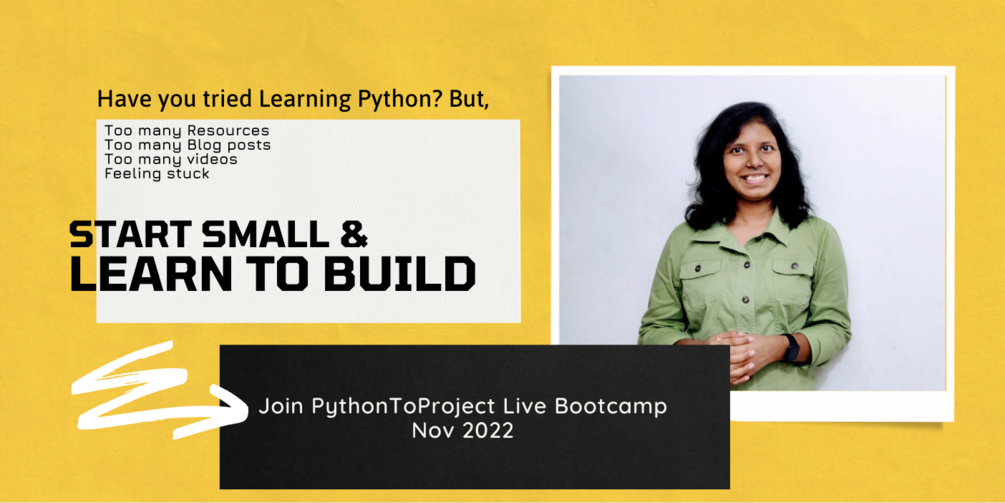 Have you tried Learning Python? But,

Too many Resources
Too many Blog posts
Too many videos
Feeling stuck

START SMALL &
LEARN TO BUILD

Join PythonToProject Live Bootcamp
Nov 2022